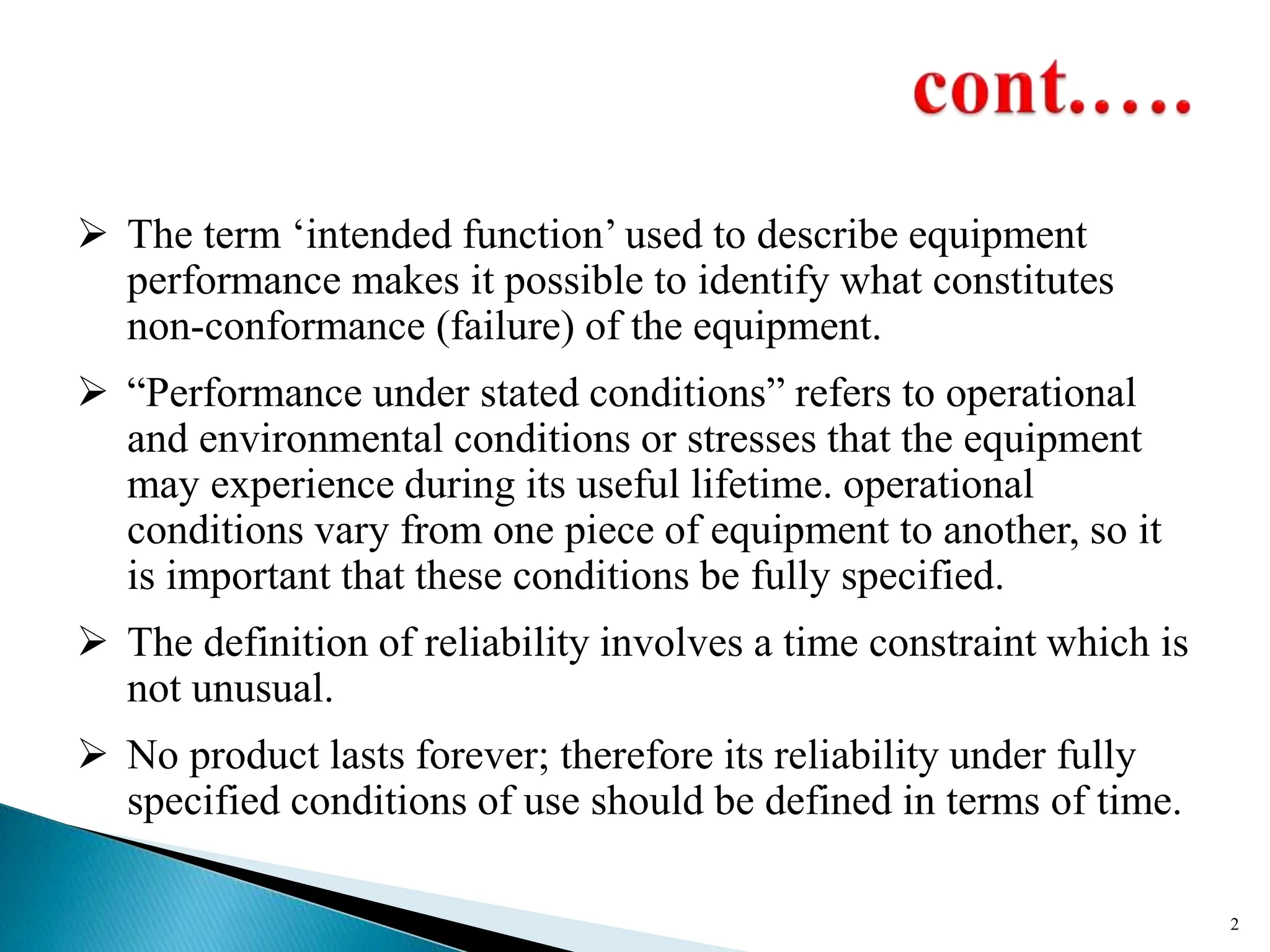 cont.....

➢ The term ‘intended function’ used to describe equipment performance makes it possible to identify what constitutes non-conformance (failure) of the equipment.

➢ “Performance under stated conditions” refers to operational and environmental conditions or stresses that the equipment may experience during its useful lifetime. operational conditions vary from one piece of equipment to another, so it is important that these conditions be fully specified.

➢ The definition of reliability involves a time constraint which is not unusual.

➢ No product lasts forever; therefore its reliability under fully specified conditions of use should be defined in terms of time.

2